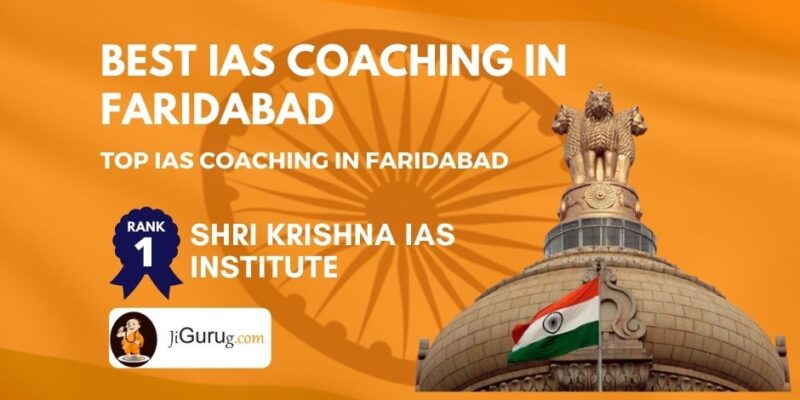 BEST IAS COACHING IN FARIDABAD

TOP IAS COACHING IN FARIDABAD

RANK 1

SHRI KRISHNA IAS INSTITUTE

JiGurug.com